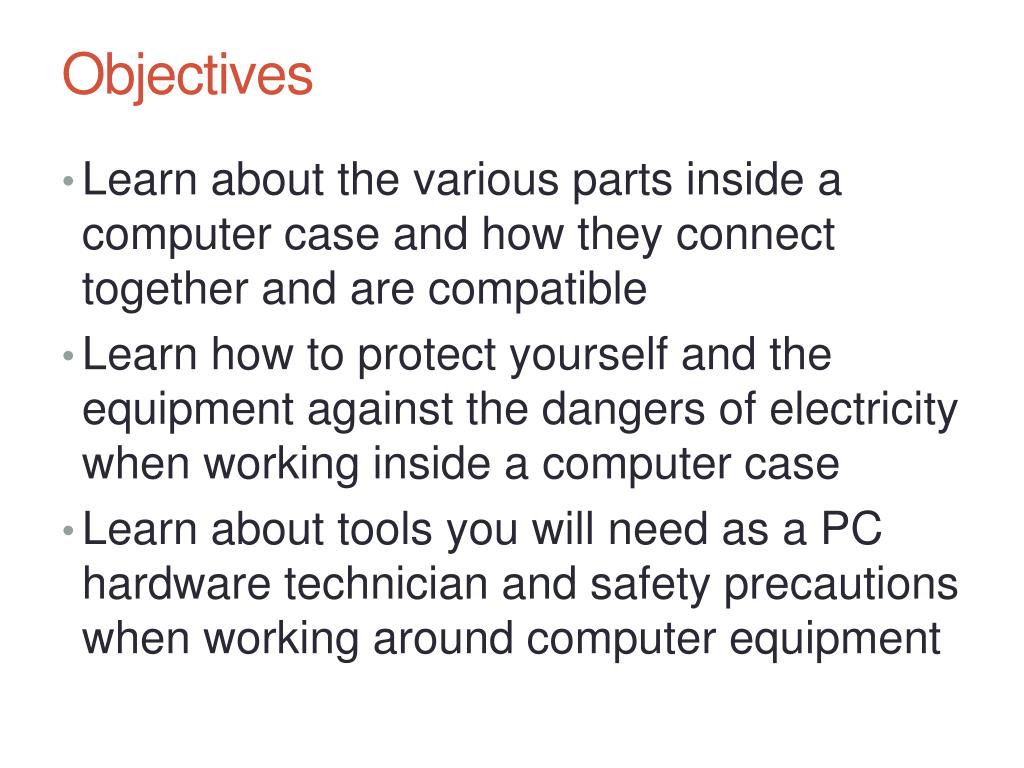 Objectives

• Learn about the various parts inside a computer case and how they connect together and are compatible

• Learn how to protect yourself and the equipment against the dangers of electricity when working inside a computer case

• Learn about tools you will need as a PC hardware technician and safety precautions when working around computer equipment